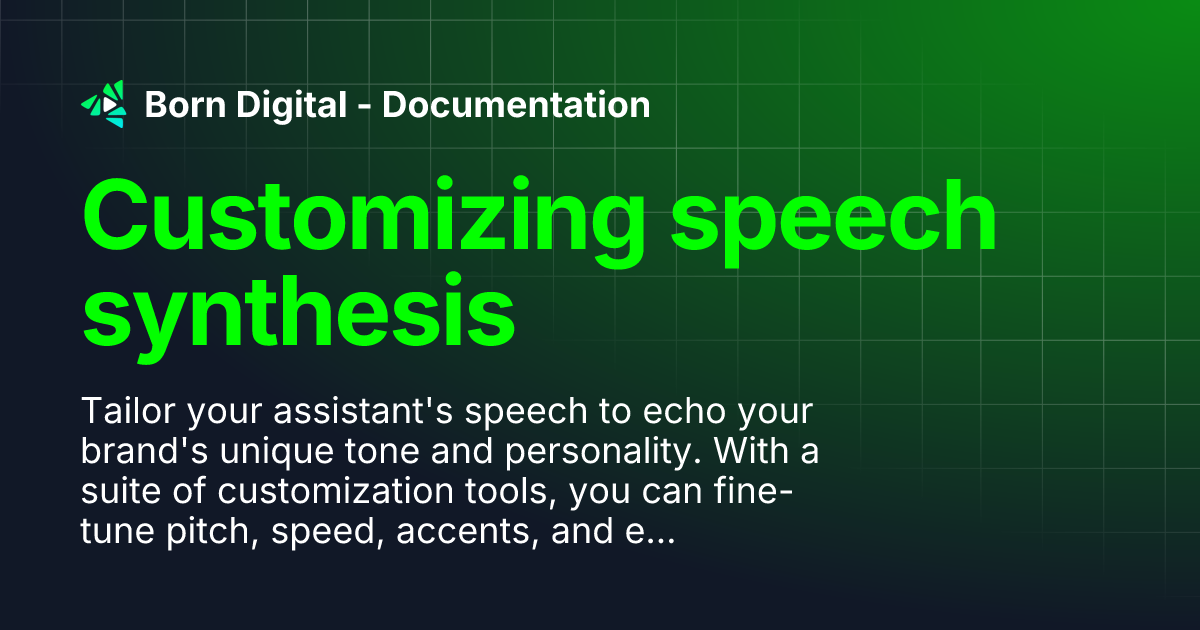 Born Digital - Documentation

Customizing speech synthesis

Tailor your assistant's speech to echo your brand's unique tone and personality. With a suite of customization tools, you can fine-tune pitch, speed, accents, and e...